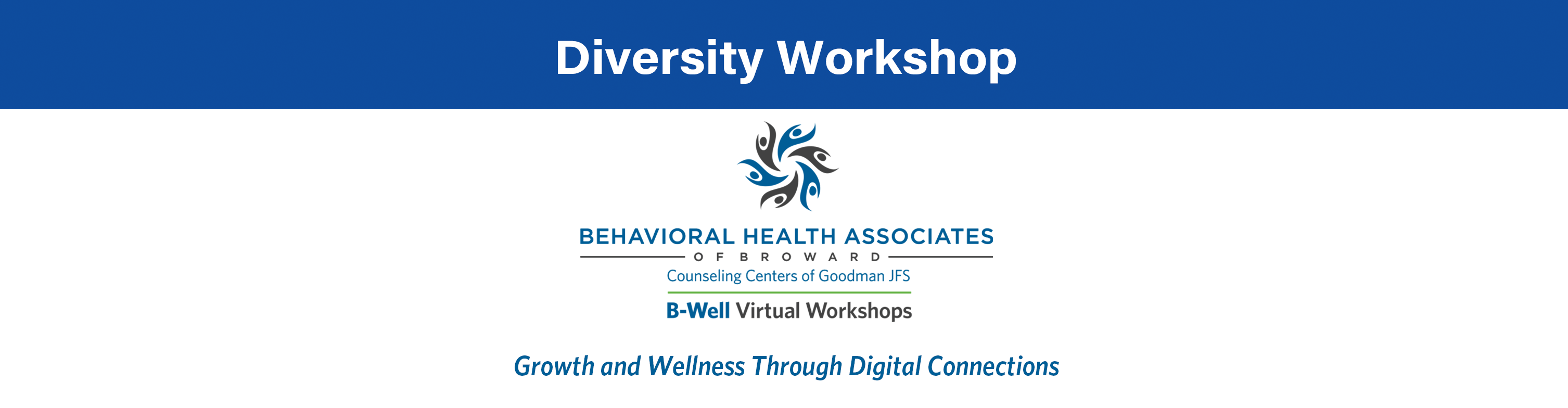 Diversity Workshop

BEHAVIORAL HEALTH ASSOCIATES
OF BROWARD
Counseling Centers of Goodman JFS
B-Well Virtual Workshops

Growth and Wellness Through Digital Connections